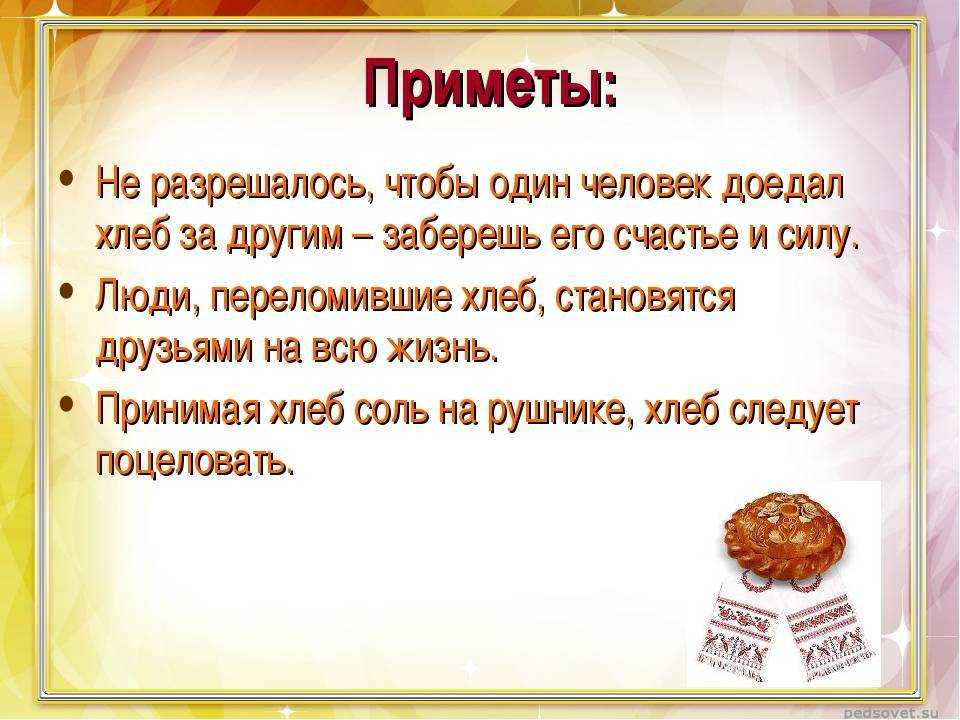 Приметы:

• Не разрешалось, чтобы один человек доедал хлеб за другим – заберешь его счастье и силу.

• Люди, переломившие хлеб, становятся друзьями на всю жизнь.

• Принимая хлеб соль на рушнике, хлеб следует поцеловать.

pedsovet.su